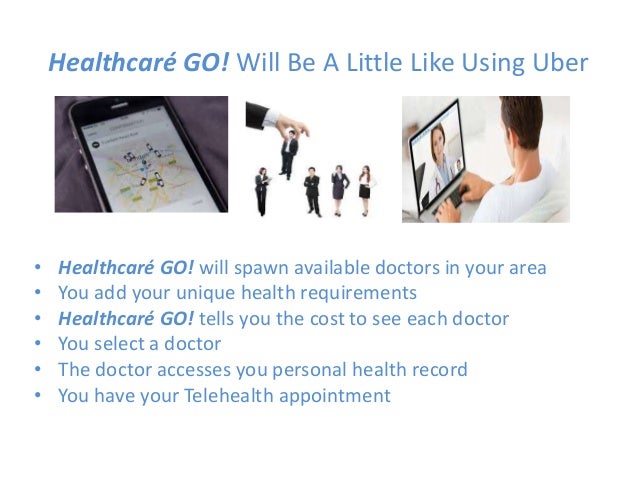 Healthcaré GO! Will Be A Little Like Using Uber

• Healthcaré GO! will spawn available doctors in your area
• You add your unique health requirements
• Healthcaré GO! tells you the cost to see each doctor
• You select a doctor
• The doctor accesses you personal health record
• You have your Telehealth appointment